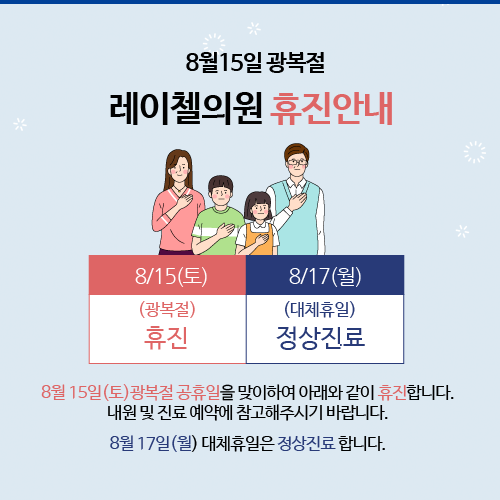 8월15일 광복절

레이첼의원 휴진안내

| 8/15(토) | 8/17(월) |
|---|---|
| (광복절) 휴진 | (대체휴일) 정상진료 |

8월 15일(토)광복절 공휴일을 맞이하여 아래와 같이 휴진합니다. 내원 및 진료 예약에 참고해주시기 바랍니다.

8월 17일(월) 대체휴일은 정상진료 합니다.